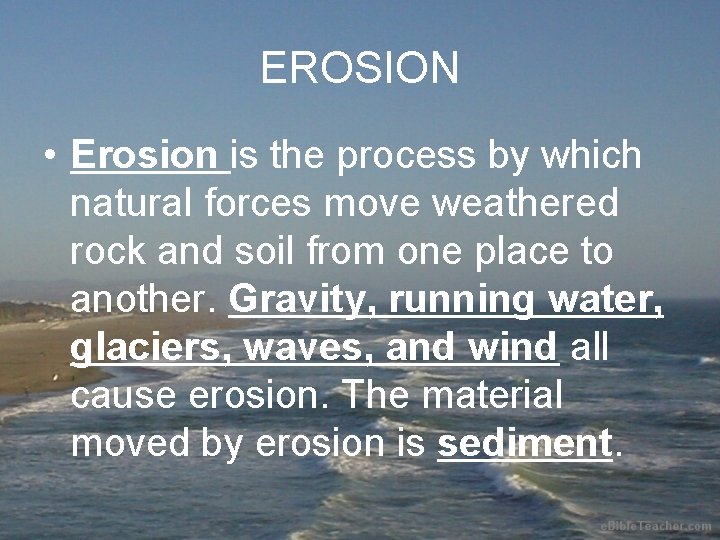 EROSION

• Erosion is the process by which natural forces move weathered rock and soil from one place to another. Gravity, running water, glaciers, waves, and wind all cause erosion. The material moved by erosion is sediment.

eBibleTeacher.com